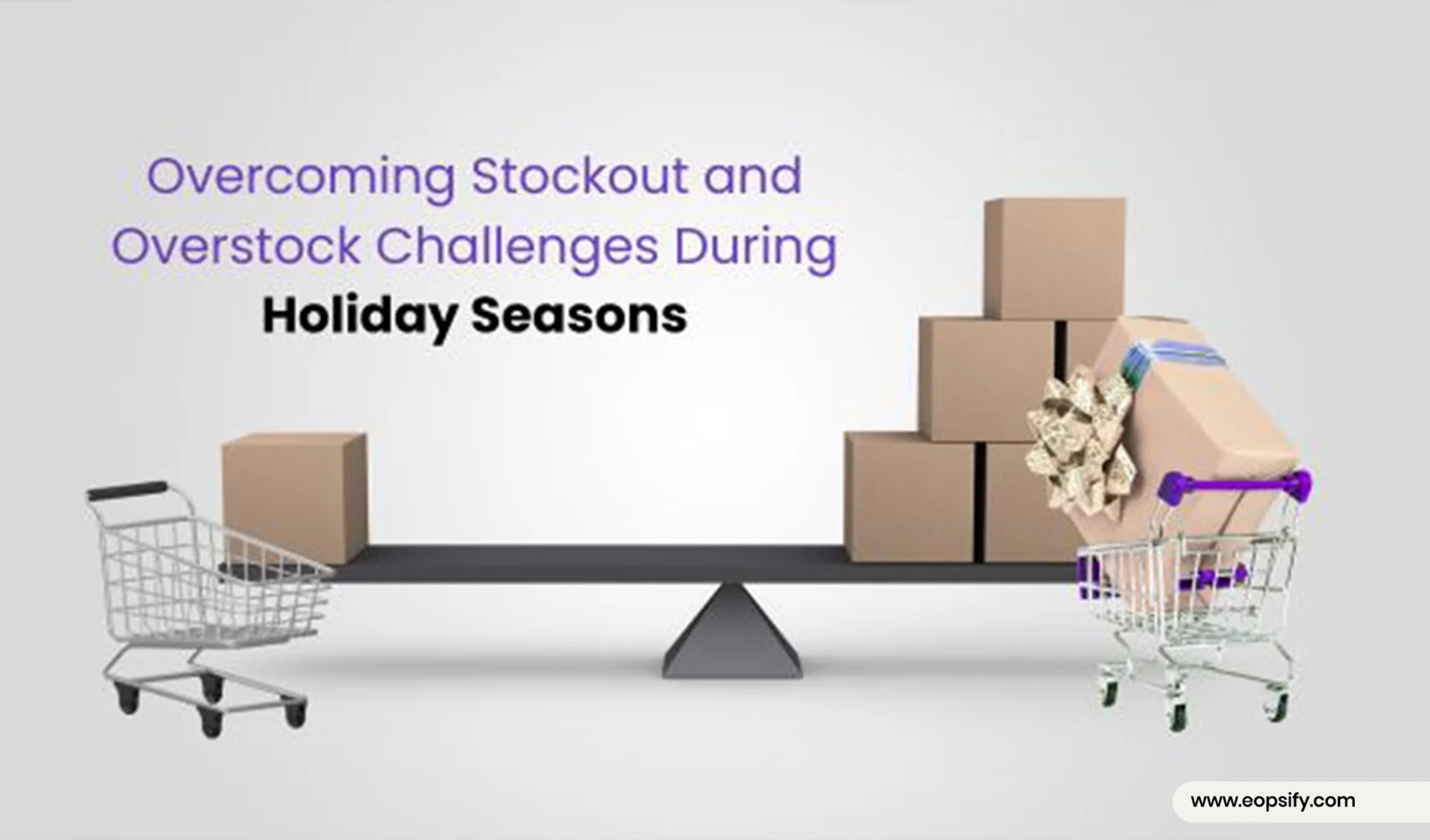 Overcoming Stockout and Overstock Challenges During Holiday Seasons

www.eopsify.com